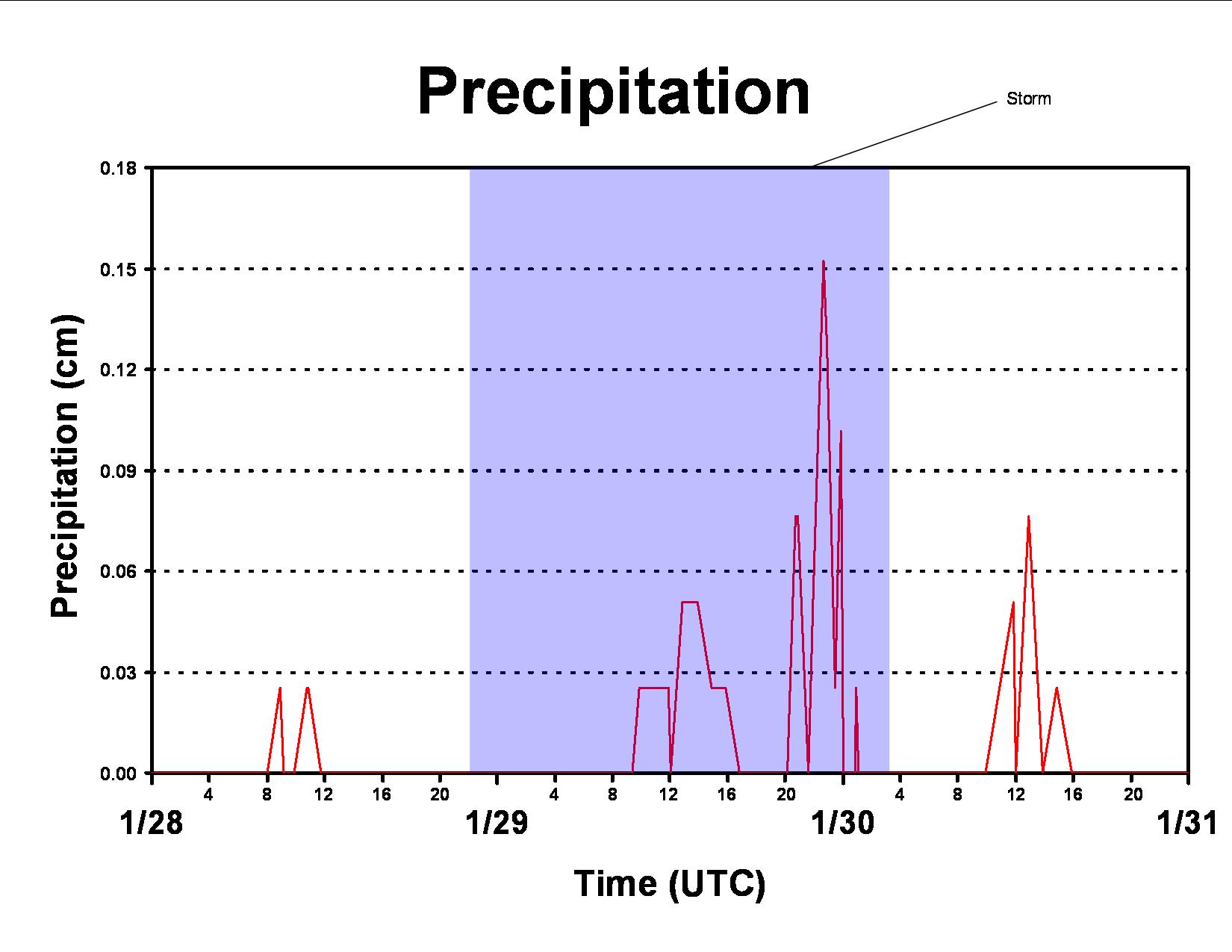 Precipitation

Storm

Precipitation (cm)

0.18
0.15
0.12
0.09
0.06
0.03
0.00

4 8 12 16 20 4 8 12 16 20 4 8 12 16 20

1/28 1/29 1/30 1/31

Time (UTC)